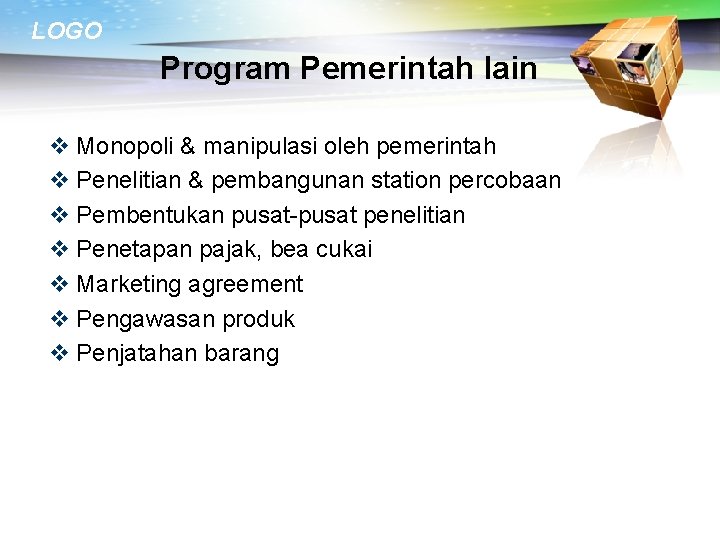 LOGO

Program Pemerintah lain

❖ Monopoli & manipulasi oleh pemerintah
❖ Penelitian & pembangunan station percobaan
❖ Pembentukan pusat-pusat penelitian
❖ Penetapan pajak, bea cukai
❖ Marketing agreement
❖ Pengawasan produk
❖ Penjatahan barang